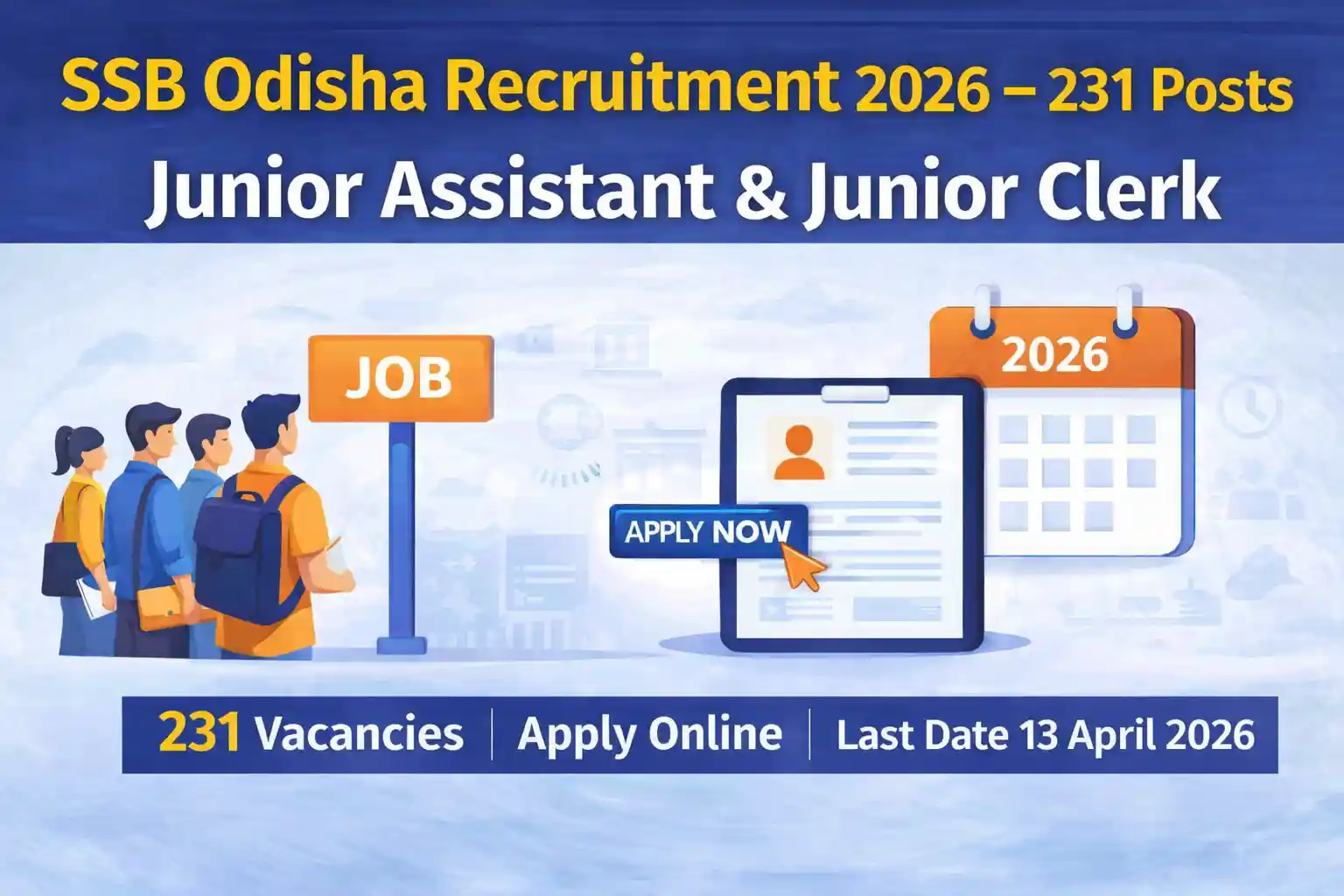 SSB Odisha Recruitment 2026 – 231 Posts
Junior Assistant & Junior Clerk

JOB

2026

APPLY NOW

231 Vacancies | Apply Online | Last Date 13 April 2026